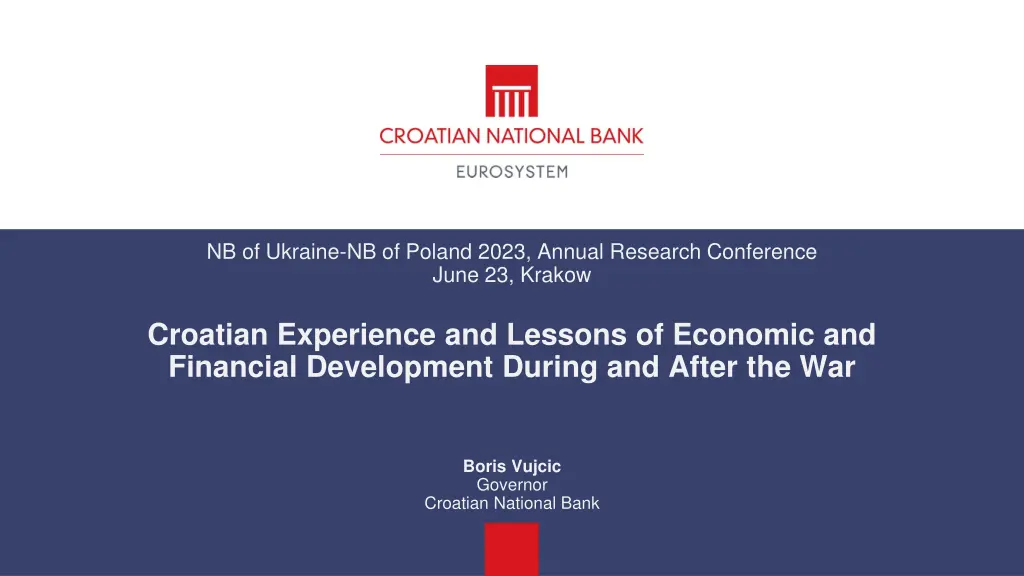 CROATIAN NATIONAL BANK
EUROSYSTEM

NB of Ukraine-NB of Poland 2023, Annual Research Conference
June 23, Krakow

Croatian Experience and Lessons of Economic and Financial Development During and After the War

Boris Vujcic
Governor
Croatian National Bank